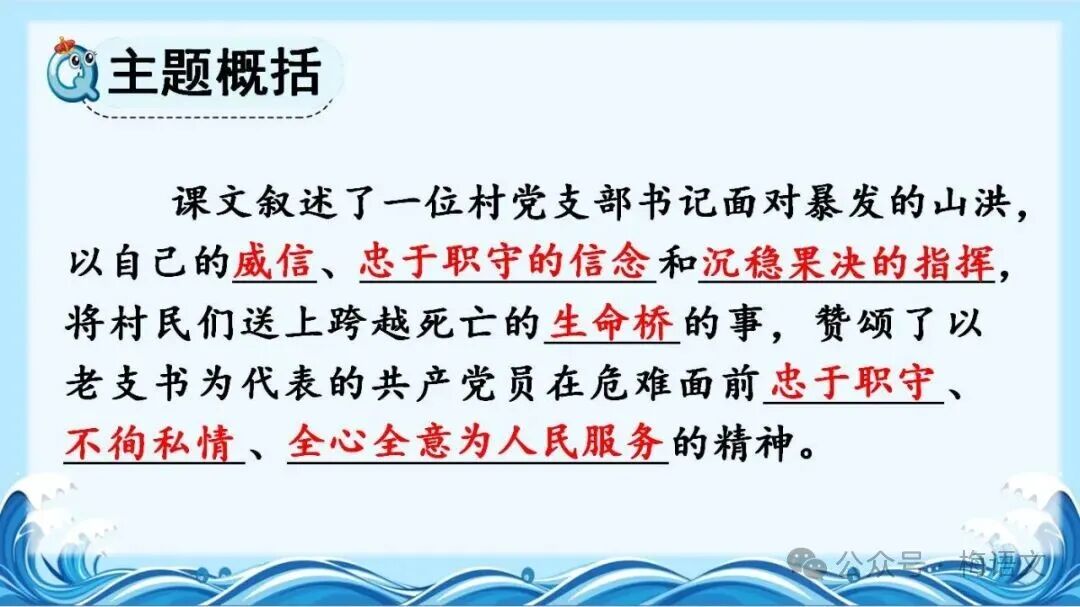 主题概括

课文叙述了一位村党支部书记面对暴发的山洪，以自己的威信、忠于职守的信念和沉稳果决的指挥，将村民们送上跨越死亡的生命桥的事，赞颂了以老支书为代表的共产党员在危难面前忠于职守、不徇私情、全心全意为人民服务的精神。

公众号 · 梅语文